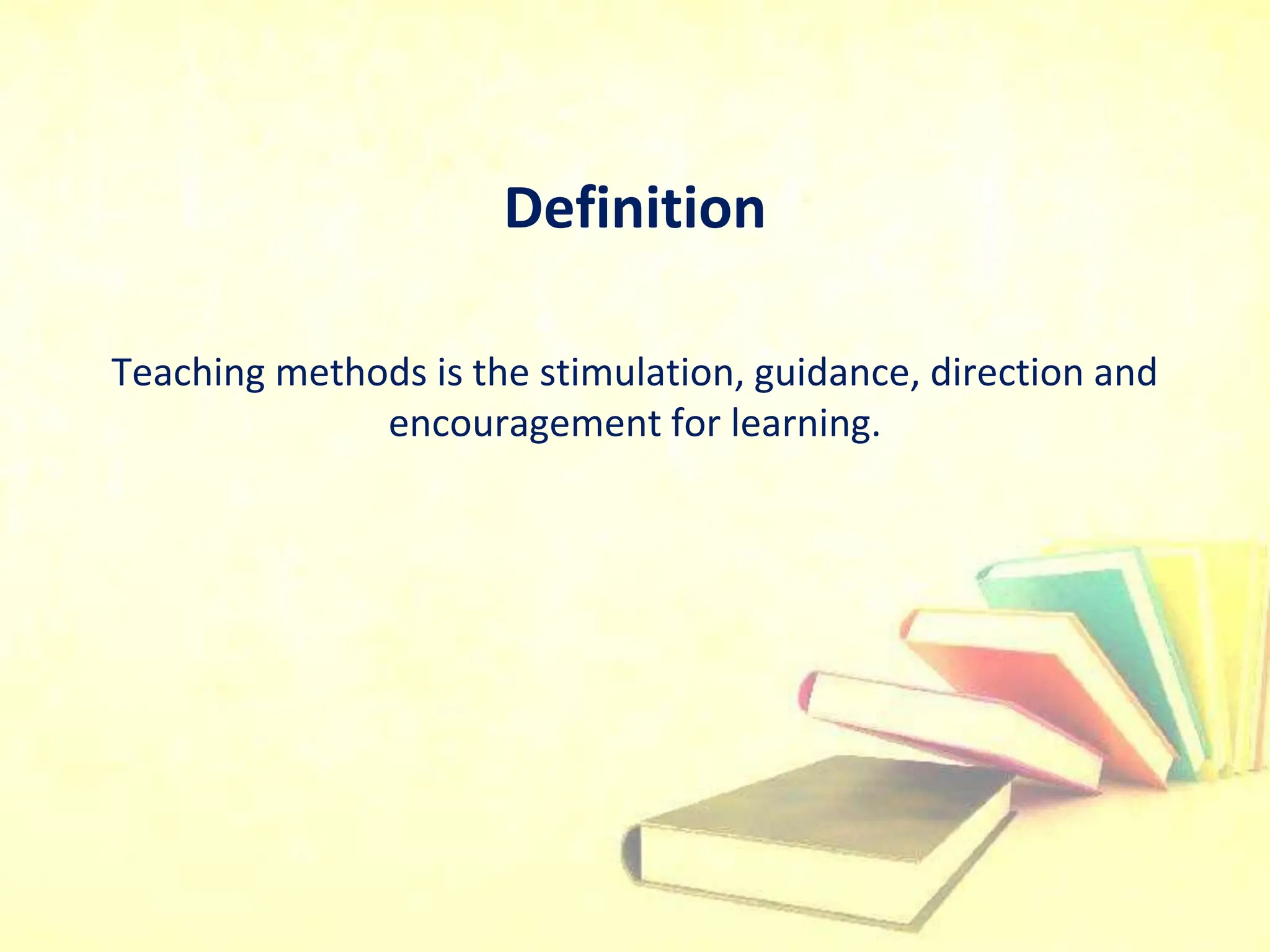 Definition

Teaching methods is the stimulation, guidance, direction and encouragement for learning.